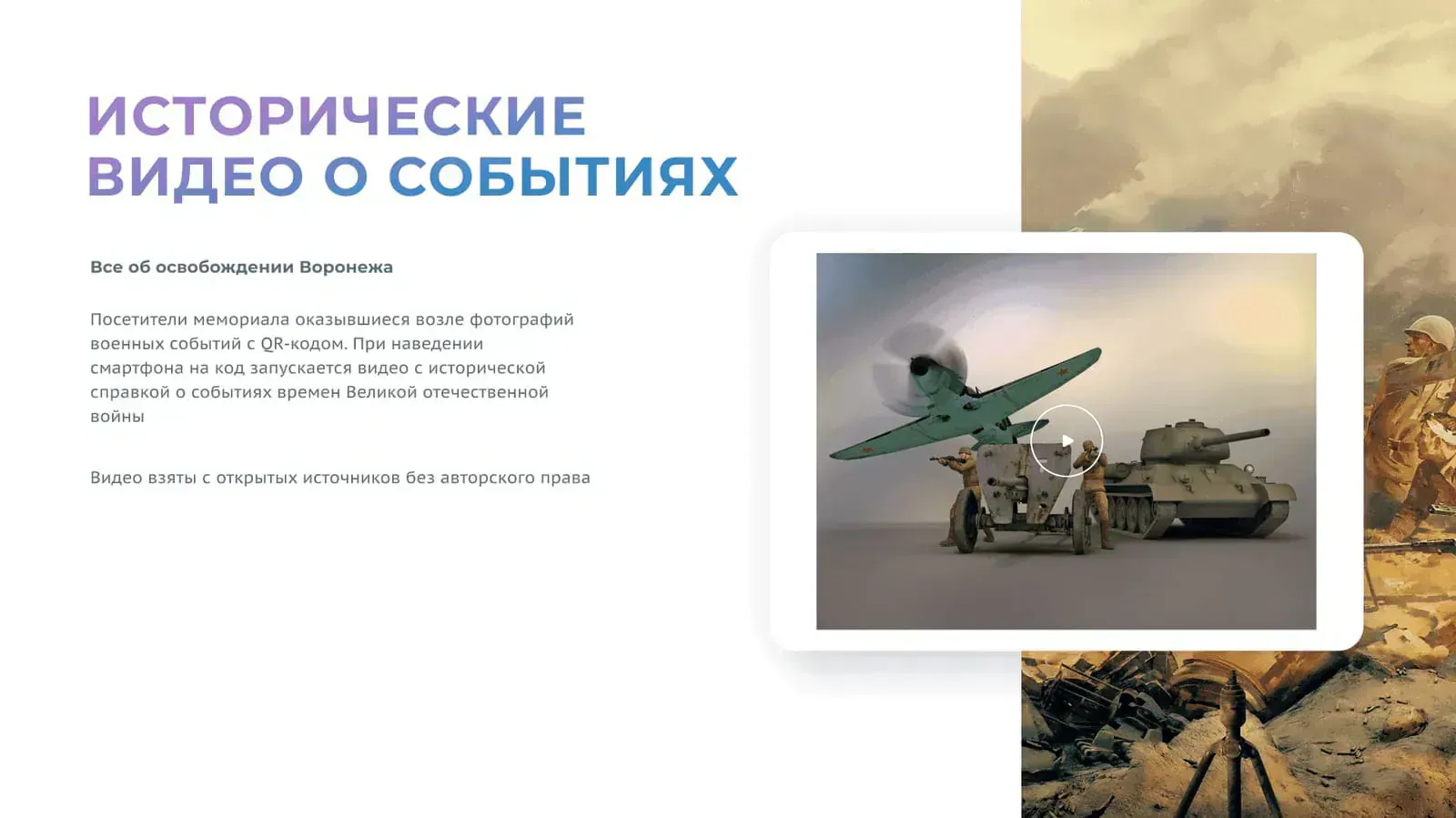 ИСТОРИЧЕСКИЕ ВИДЕО О СОБЫТИЯХ

Все об освобождении Воронежа

Посетители мемориала оказывшиеся возле фотографий военных событий с QR-кодом. При наведении смартфона на код запускается видео с исторической справкой о событиях времен Великой отечественной войны

Видео взяты с открытых источников без авторского права